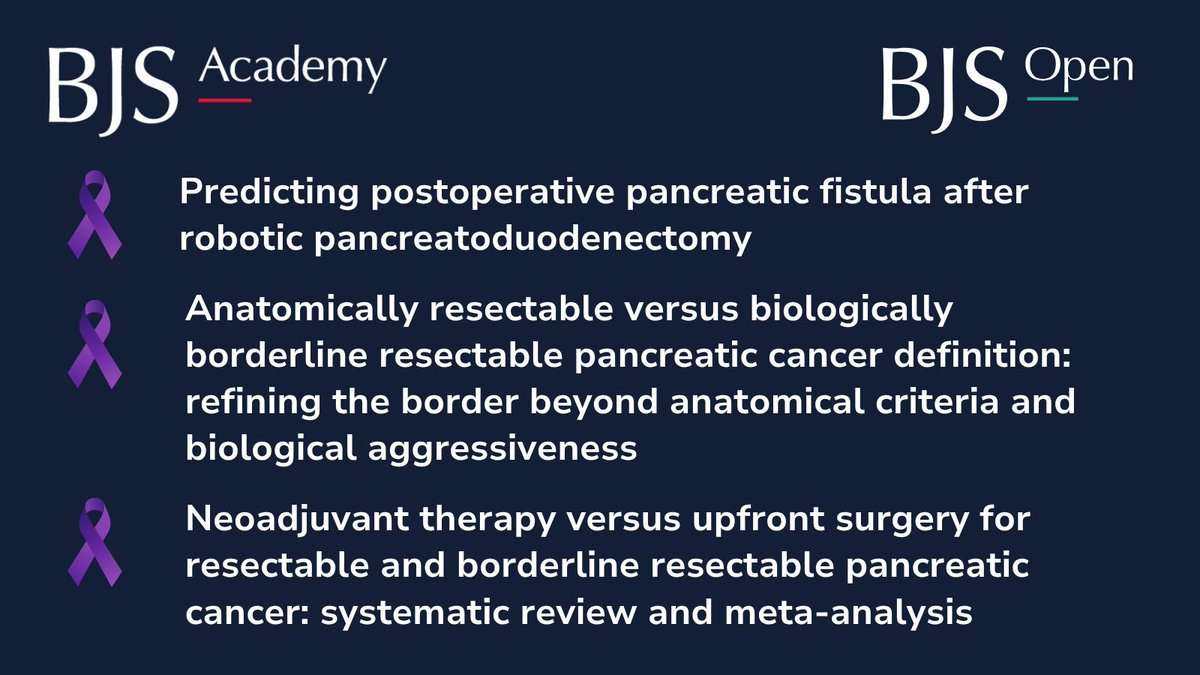 BJS Academy

BJS Open

Predicting postoperative pancreatic fistula after robotic pancreatoduodenectomy

Anatomically resectable versus biologically borderline resectable pancreatic cancer definition: refining the border beyond anatomical criteria and biological aggressiveness

Neoadjuvant therapy versus upfront surgery for resectable and borderline resectable pancreatic cancer: systematic review and meta-analysis